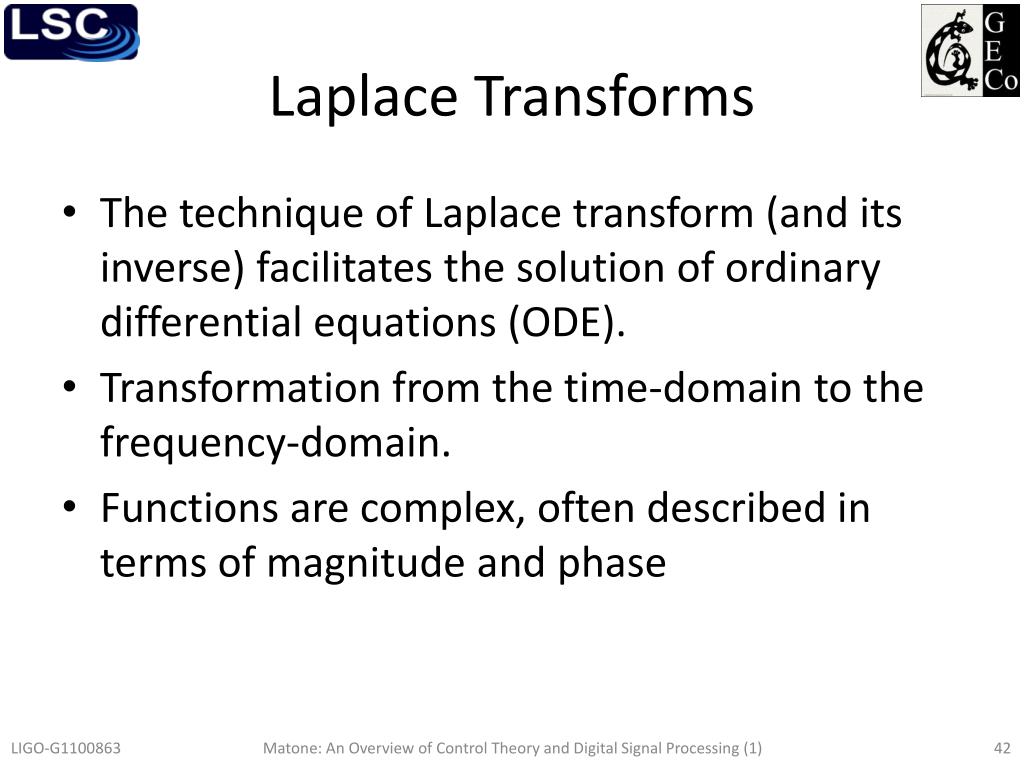 LSC

G
E
Co

Laplace Transforms

• The technique of Laplace transform (and its inverse) facilitates the solution of ordinary differential equations (ODE).
• Transformation from the time-domain to the frequency-domain.
• Functions are complex, often described in terms of magnitude and phase

LIGO-G1100863 Matone: An Overview of Control Theory and Digital Signal Processing (1) 42